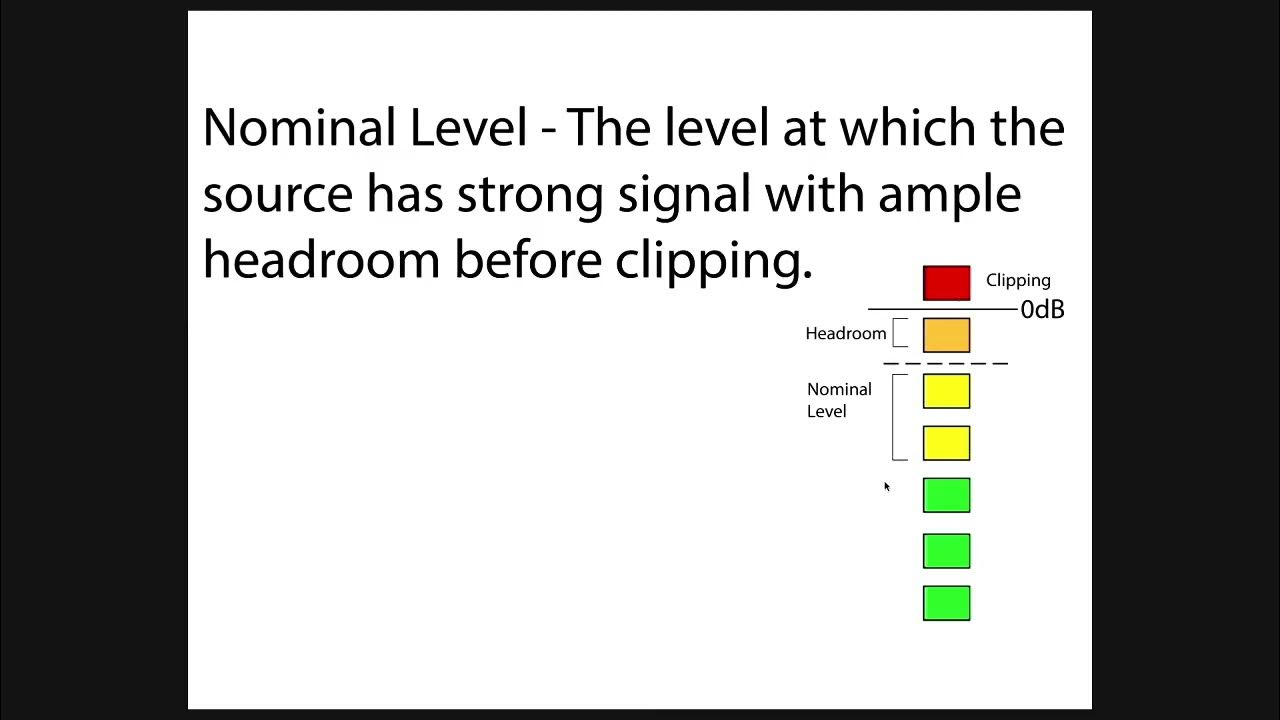 Nominal Level - The level at which the source has strong signal with ample headroom before clipping.

Clipping
0dB
Headroom
Nominal Level